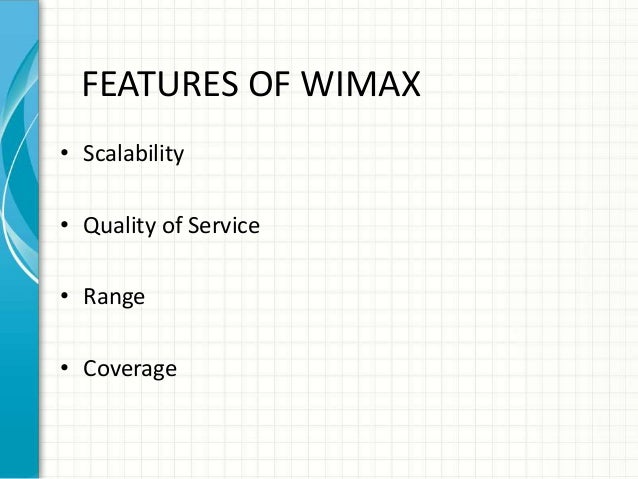 FEATURES OF WIMAX

• Scalability

• Quality of Service

• Range

• Coverage